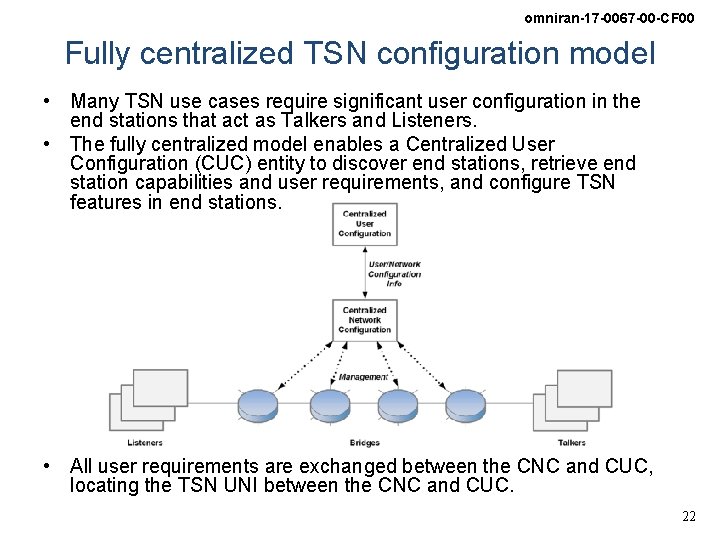 omniran-17-0067-00-CF00

Fully centralized TSN configuration model

• Many TSN use cases require significant user configuration in the end stations that act as Talkers and Listeners.
• The fully centralized model enables a Centralized User Configuration (CUC) entity to discover end stations, retrieve end station capabilities and user requirements, and configure TSN features in end stations.

Centralized User Configuration

User/Network Configuration Info

Centralized Network Configuration

Management

Listeners

Bridges

Talkers

• All user requirements are exchanged between the CNC and CUC, locating the TSN UNI between the CNC and CUC.

22